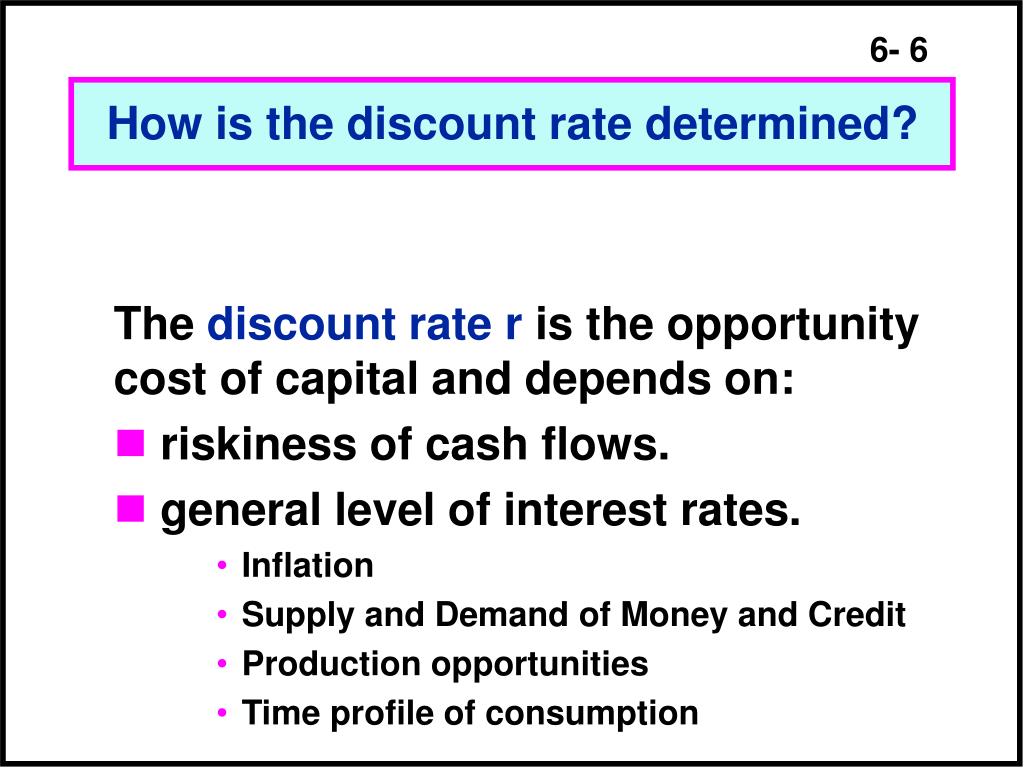 6- 6

How is the discount rate determined?

The discount rate r is the opportunity cost of capital and depends on:

- riskiness of cash flows.
- general level of interest rates.
  - Inflation
  - Supply and Demand of Money and Credit
  - Production opportunities
  - Time profile of consumption